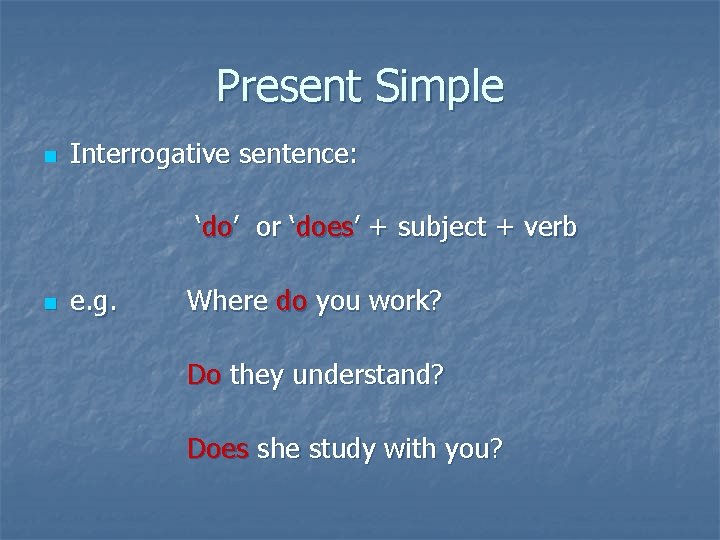 Present Simple

Interrogative sentence:

‘do’ or ‘does’ + subject + verb

e.g. Where do you work?

Do they understand?

Does she study with you?